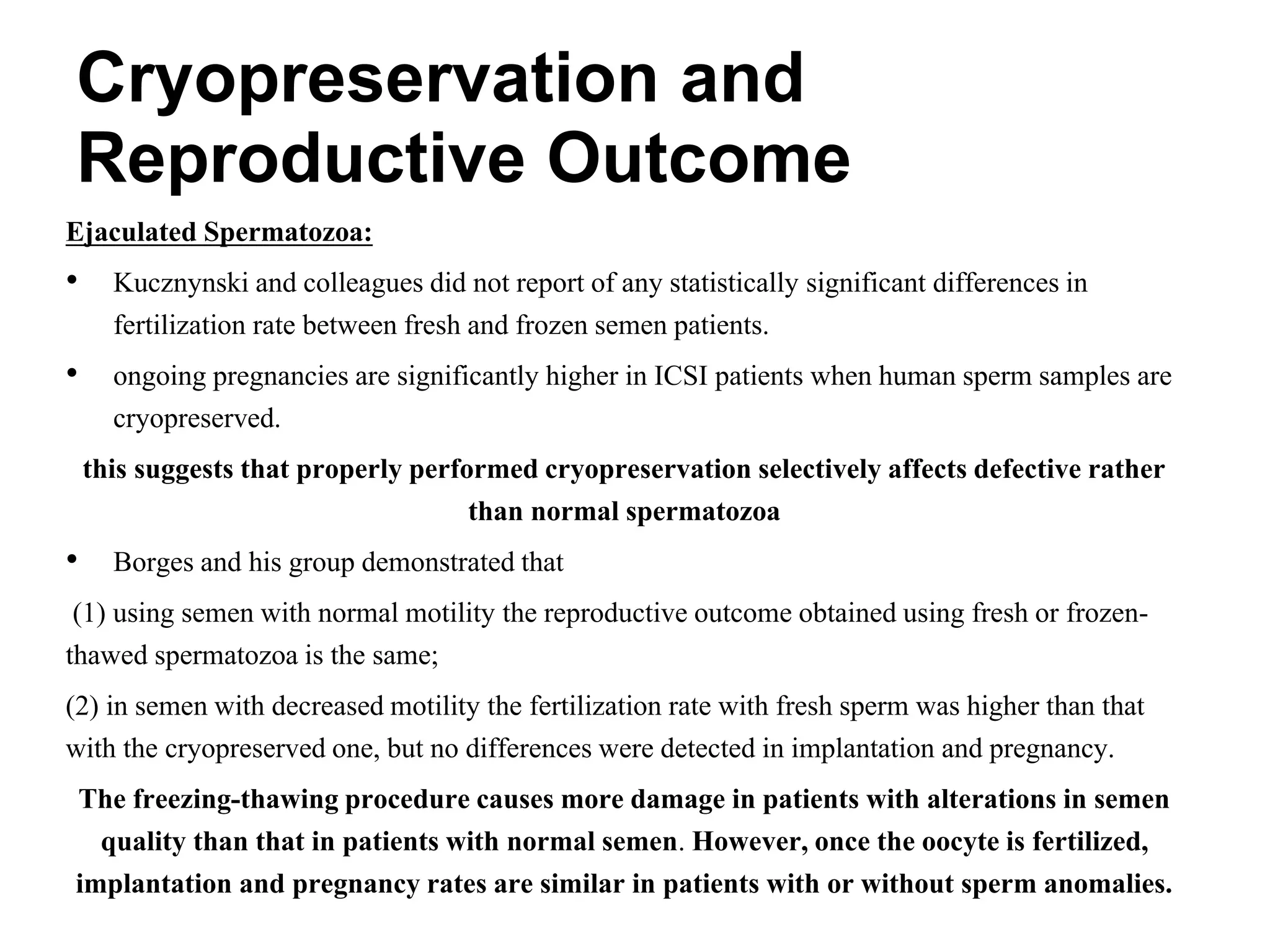 Cryopreservation and Reproductive Outcome

Ejaculated Spermatozoa:

• Kucznynski and colleagues did not report of any statistically significant differences in fertilization rate between fresh and frozen semen patients.

• ongoing pregnancies are significantly higher in ICSI patients when human sperm samples are cryopreserved.

this suggests that properly performed cryopreservation selectively affects defective rather than normal spermatozoa

• Borges and his group demonstrated that

(1) using semen with normal motility the reproductive outcome obtained using fresh or frozen-thawed spermatozoa is the same;

(2) in semen with decreased motility the fertilization rate with fresh sperm was higher than that with the cryopreserved one, but no differences were detected in implantation and pregnancy.

The freezing-thawing procedure causes more damage in patients with alterations in semen quality than that in patients with normal semen. However, once the oocyte is fertilized, implantation and pregnancy rates are similar in patients with or without sperm anomalies.